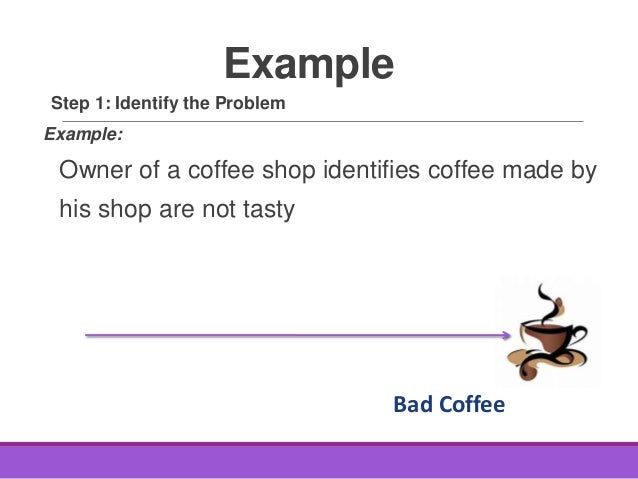 Example

Step 1: Identify the Problem

Example:

Owner of a coffee shop identifies coffee made by his shop are not tasty

Bad Coffee